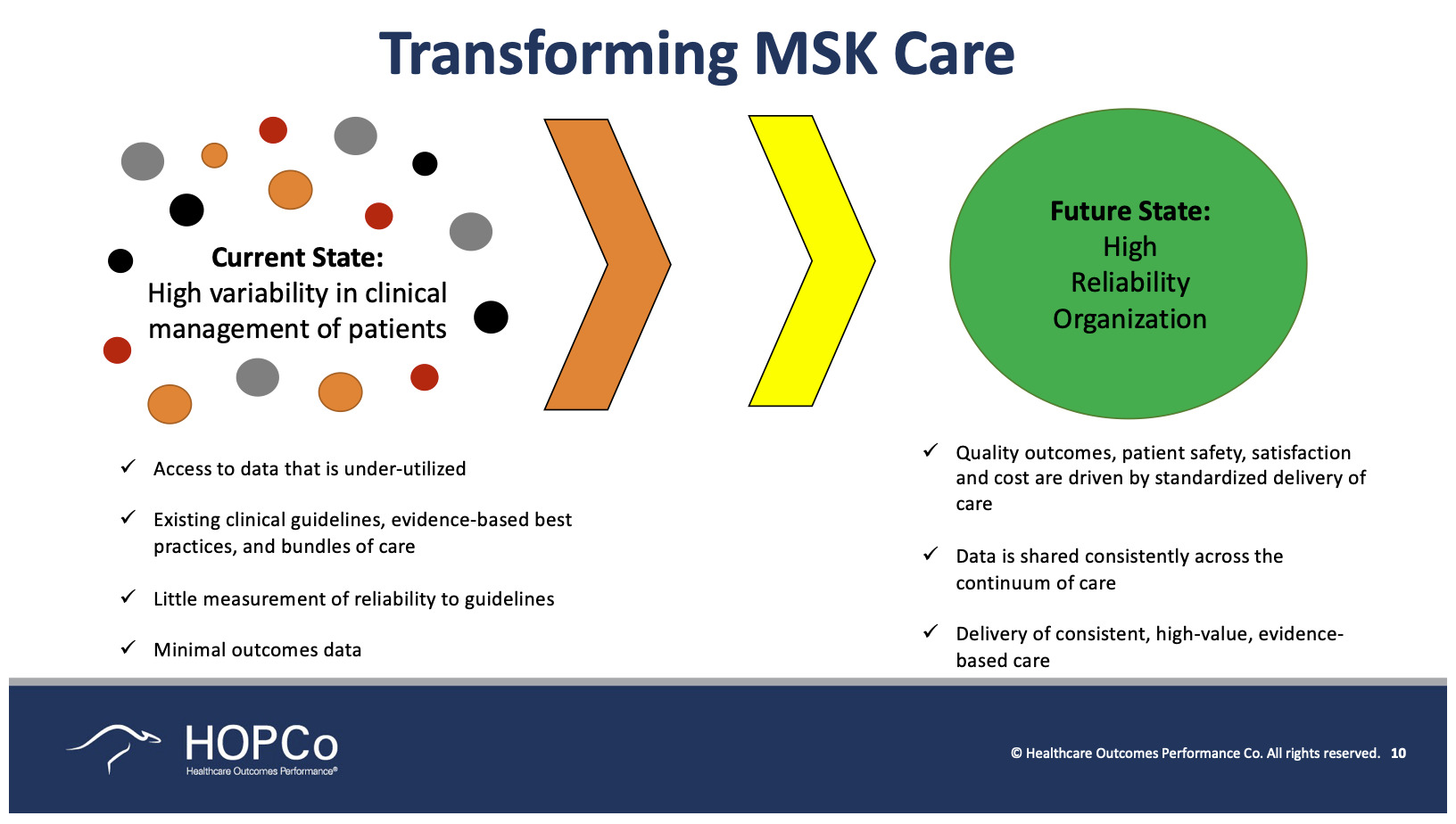 Transforming MSK Care

Current State:
High variability in clinical management of patients

Future State:
High Reliability Organization

✓ Access to data that is under-utilized

✓ Existing clinical guidelines, evidence-based best practices, and bundles of care

✓ Little measurement of reliability to guidelines

✓ Minimal outcomes data

✓ Quality outcomes, patient safety, satisfaction and cost are driven by standardized delivery of care

✓ Data is shared consistently across the continuum of care

✓ Delivery of consistent, high-value, evidence-based care

HOPCo
Healthcare Outcomes Performance®

© Healthcare Outcomes Performance Co. All rights reserved. 10